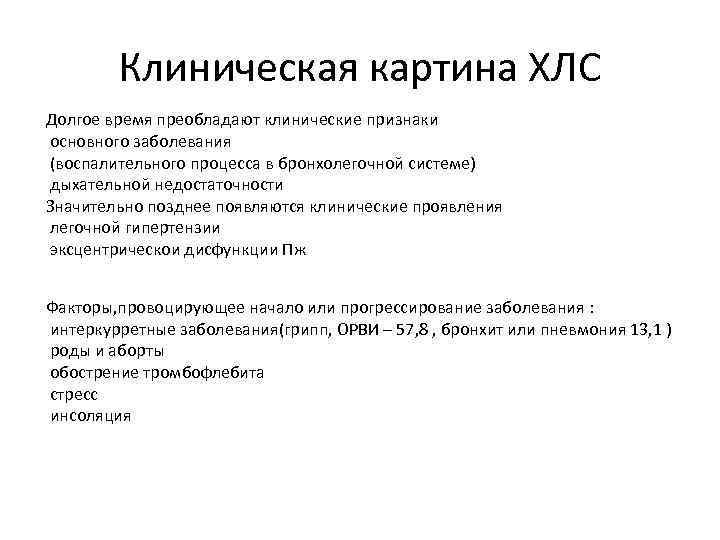 Клиническая картина ХЛС

Долгое время преобладают клинические признаки
основного заболевания
(воспалительного процесса в бронхолегочной системе)
дыхательной недостаточности
Значительно позднее появляются клинические проявления
легочной гипертензии
эксцентрическои дисфункции Пж

Факторы,провоцирующее начало или прогрессирование заболевания :
интеркурретные заболевания(грипп, ОРВИ – 57,8 , бронхит или пневмония 13,1 )
роды и аборты
обострение тромбофлебита
стресс
инсоляция